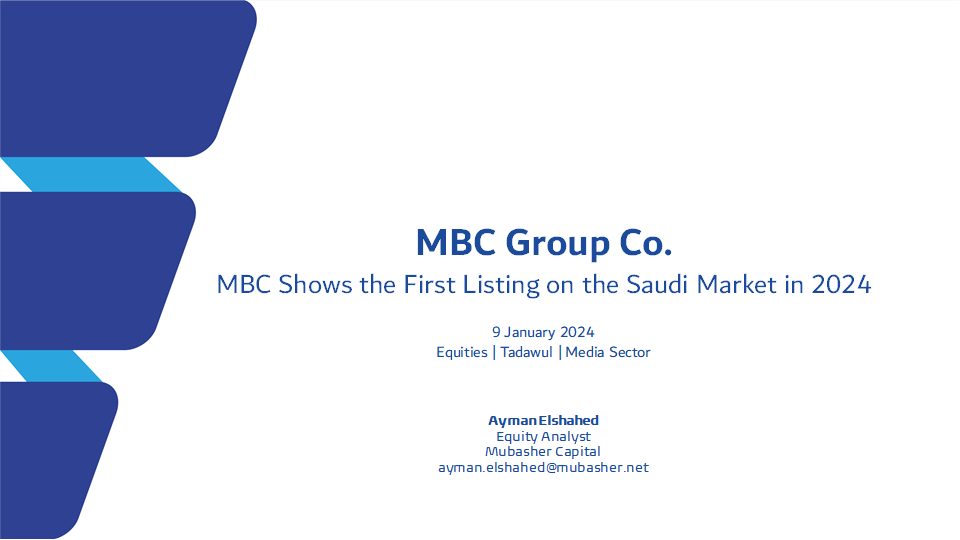 MBC Group Co.

MBC Shows the First Listing on the Saudi Market in 2024

9 January 2024
Equities | Tadawul | Media Sector

Ayman Elshahed
Equity Analyst
Mubasher Capital
ayman.elshahed@mubasher.net